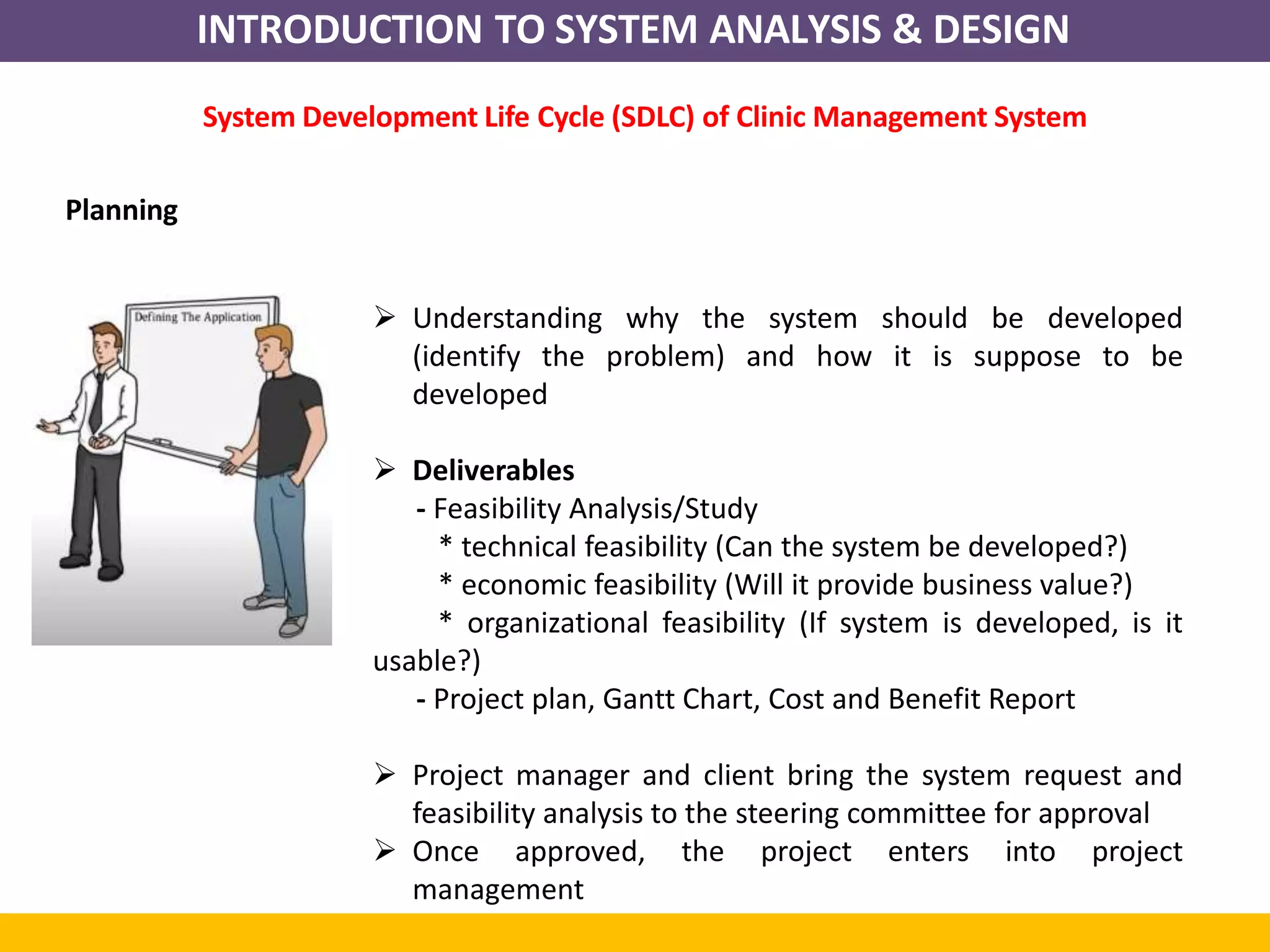 INTRODUCTION TO SYSTEM ANALYSIS & DESIGN

System Development Life Cycle (SDLC) of Clinic Management System

Planning

Defining The Application

➢ Understanding why the system should be developed (identify the problem) and how it is suppose to be developed

➢ Deliverables
- Feasibility Analysis/Study
* technical feasibility (Can the system be developed?)
* economic feasibility (Will it provide business value?)
* organizational feasibility (If system is developed, is it usable?)
- Project plan, Gantt Chart, Cost and Benefit Report

➢ Project manager and client bring the system request and feasibility analysis to the steering committee for approval
➢ Once approved, the project enters into project management